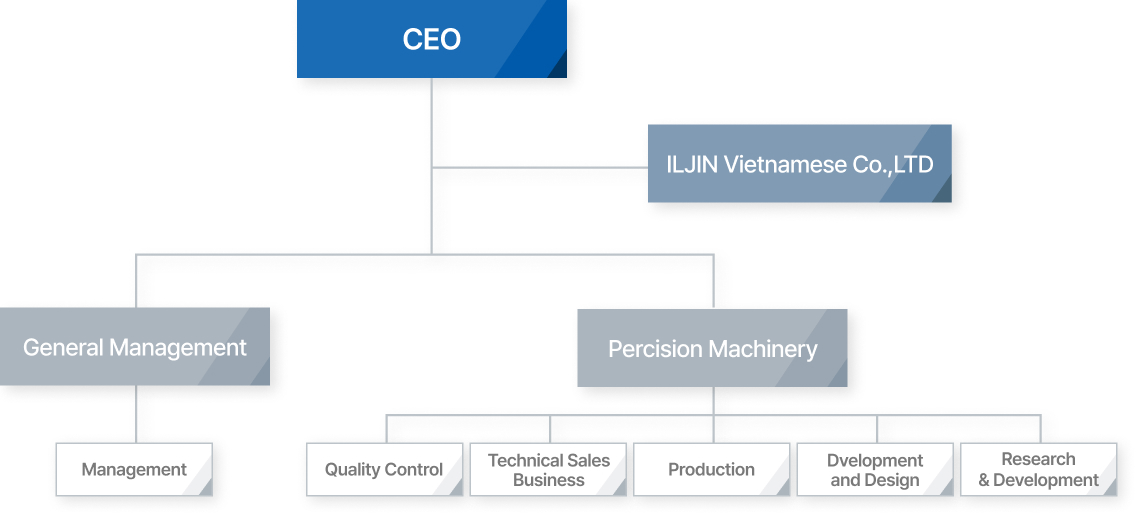 CEO

ILJIN Vietnamese Co.,LTD

General Management

Percision Machinery

Management

Quality Control

Technical Sales Business

Production

Dvelopment and Design

Research & Development